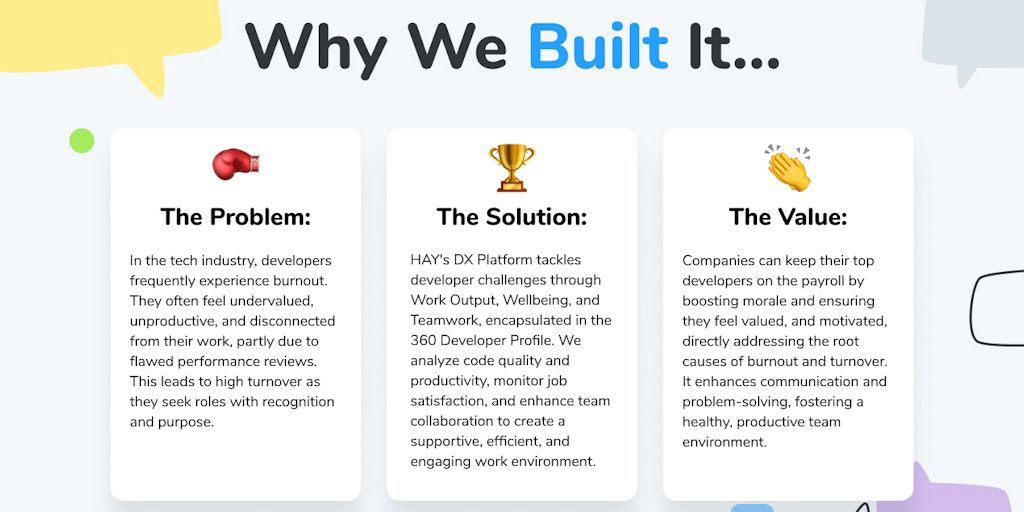 Why We Built It...

The Problem:

In the tech industry, developers frequently experience burnout. They often feel undervalued, unproductive, and disconnected from their work, partly due to flawed performance reviews. This leads to high turnover as they seek roles with recognition and purpose.

The Solution:

HAY's DX Platform tackles developer challenges through Work Output, Wellbeing, and Teamwork, encapsulated in the 360 Developer Profile. We analyze code quality and productivity, monitor job satisfaction, and enhance team collaboration to create a supportive, efficient, and engaging work environment.

The Value:

Companies can keep their top developers on the payroll by boosting morale and ensuring they feel valued, and motivated, directly addressing the root causes of burnout and turnover. It enhances communication and problem-solving, fostering a healthy, productive team environment.